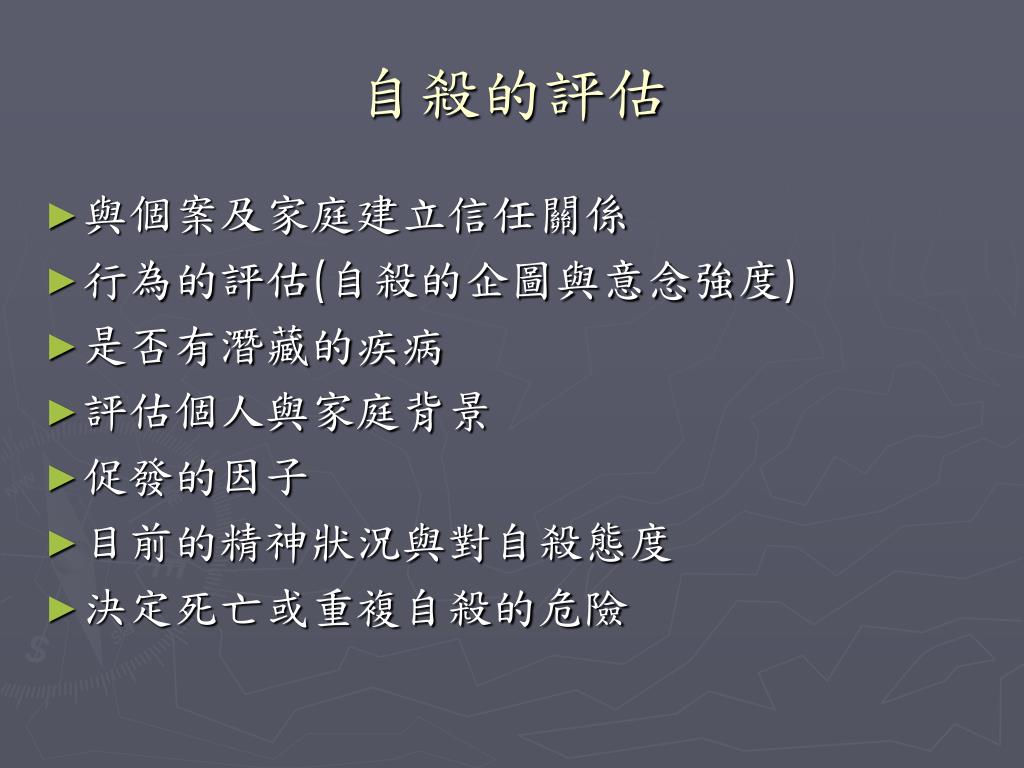 自殺的評估

►與個案及家庭建立信任關係
►行為的評估(自殺的企圖與意念強度)
►是否有潛藏的疾病
►評估個人與家庭背景
►促發的因子
►目前的精神狀況與對自殺態度
►決定死亡或重複自殺的危險